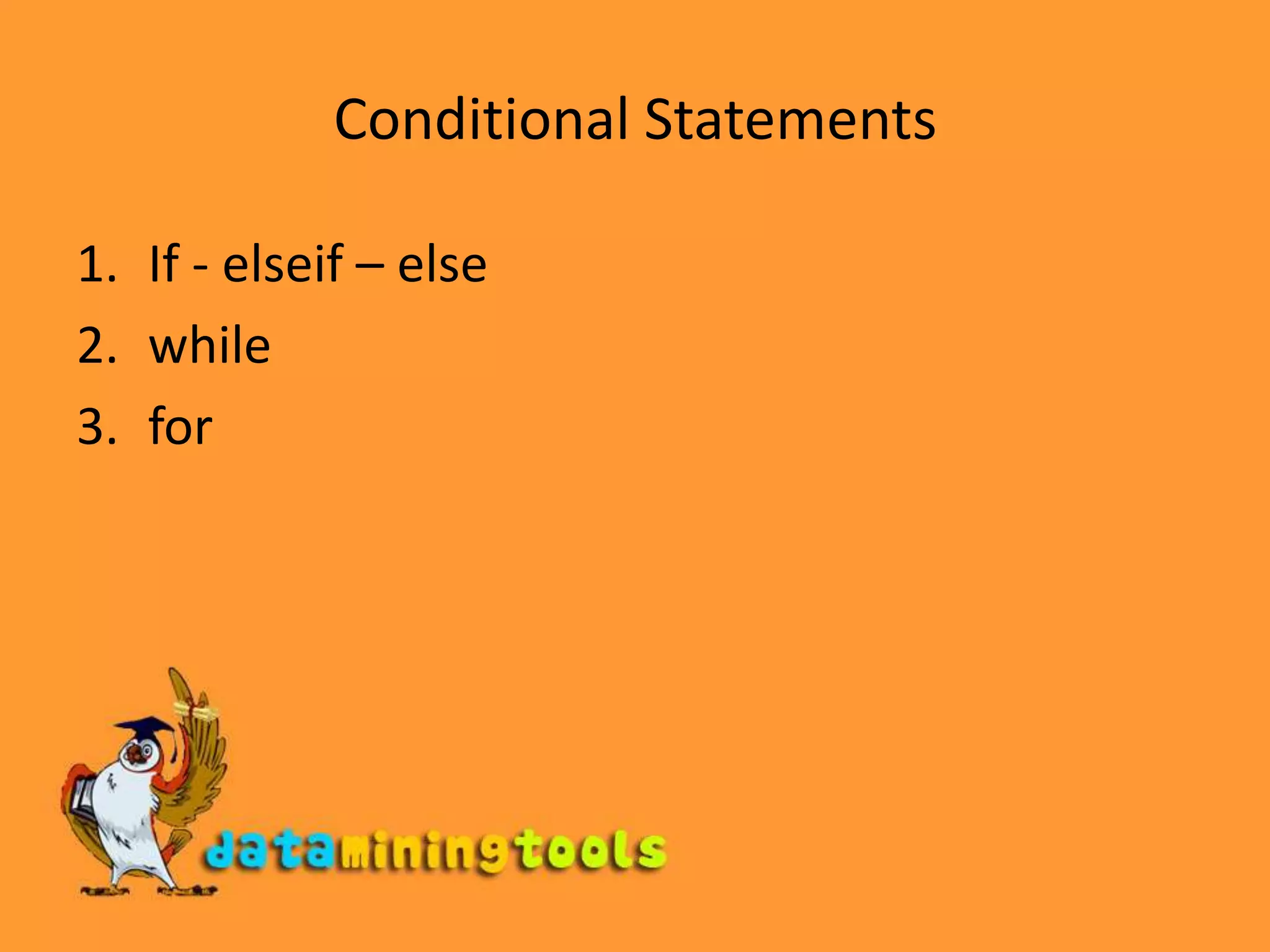 Conditional Statements

1. If - elseif – else
2. while
3. for

dataminingtools